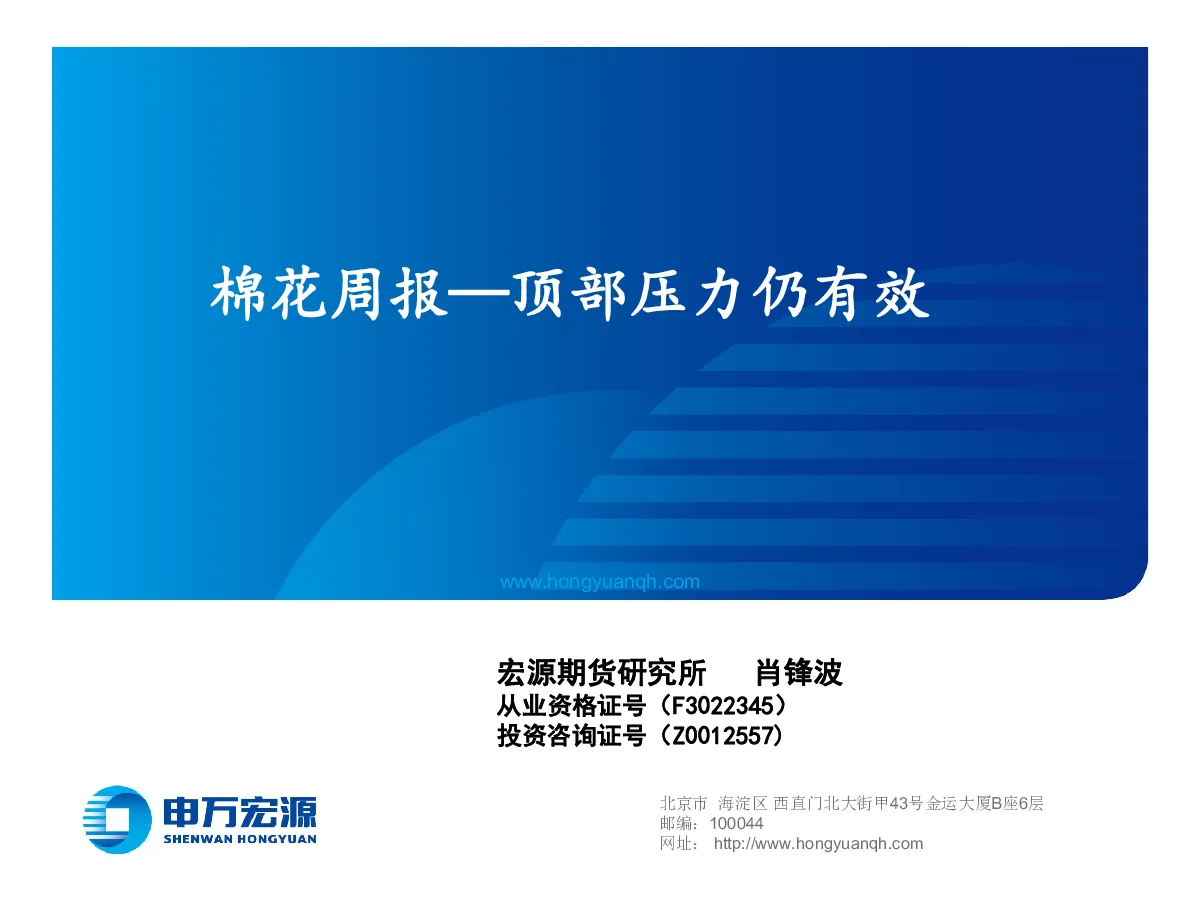 棉花周报—顶部压力仍有效

www.hongyuanqh.com

宏源期货研究所　　肖锋波
从业资格证号（F3022345）
投资咨询证号（Z0012557）

申万宏源
SHENWAN HONGYUAN

北京市 海淀区 西直门北大街甲43号 金运大厦B座6层
邮编：100044
网址： http://www.hongyuanqh.com